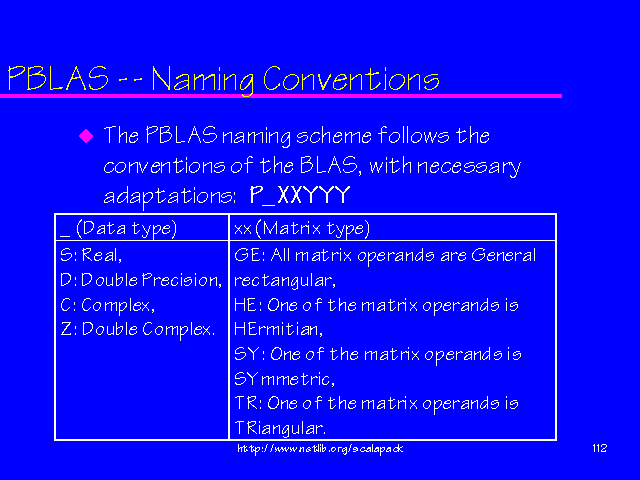 PBLAS -- Naming Conventions

The PBLAS naming scheme follows the conventions of the BLAS, with necessary adaptations: P_XXYYY

| _ (Data type) | xx (Matrix type) |
|---|---|
| S: Real, D: Double Precision, C: Complex, Z: Double Complex. | GE: All matrix operands are General rectangular, HE: One of the matrix operands is HErmitian, SY: One of the matrix operands is SYmmetric, TR: One of the matrix operands is TRiangular. |

http://www.netlib.org/scalapack

112